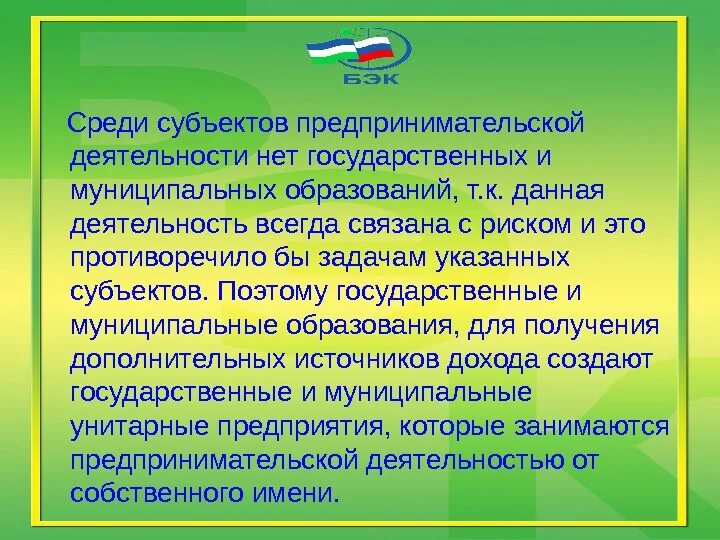 БЭК

Среди субъектов предпринимательской деятельности нет государственных и муниципальных образований, т.к. данная деятельность всегда связана с риском и это противоречило бы задачам указанных субъектов. Поэтому государственные и муниципальные образования, для получения дополнительных источников дохода создают государственные и муниципальные унитарные предприятия, которые занимаются предпринимательской деятельностью от собственного имени.